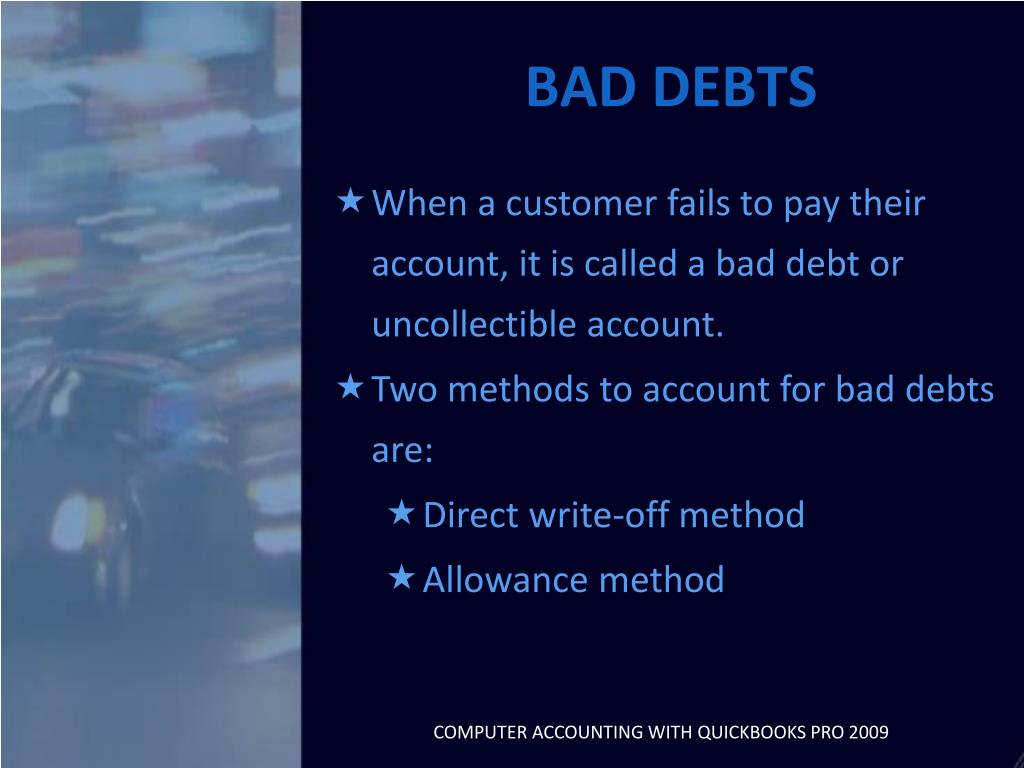 BAD DEBTS

★ When a customer fails to pay their account, it is called a bad debt or uncollectible account.

★ Two methods to account for bad debts are:

★ Direct write-off method

★ Allowance method

COMPUTER ACCOUNTING WITH QUICKBOOKS PRO 2009